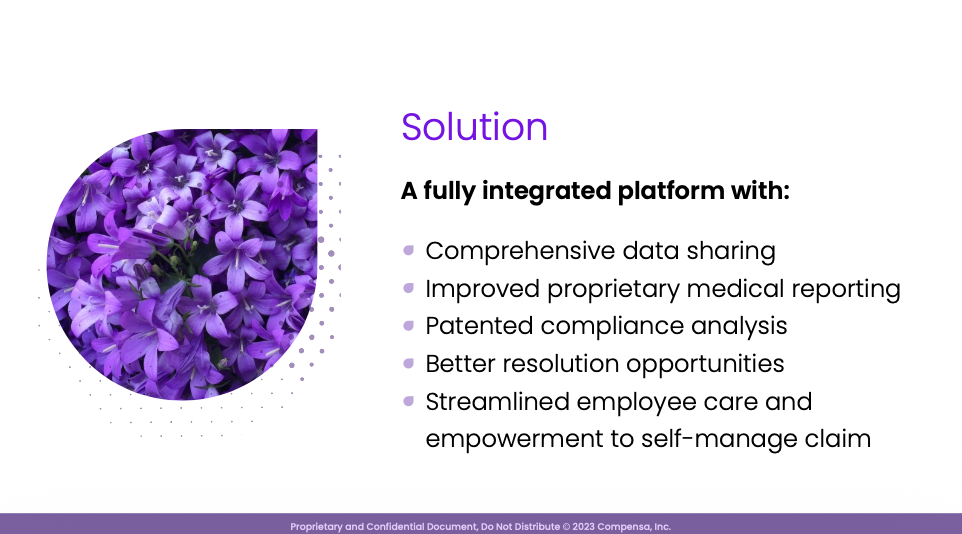 Solution

A fully integrated platform with:

- Comprehensive data sharing
- Improved proprietary medical reporting
- Patented compliance analysis
- Better resolution opportunities
- Streamlined employee care and empowerment to self-manage claim

Proprietary and Confidential Document, Do Not Distribute © 2023 Compensa, Inc.